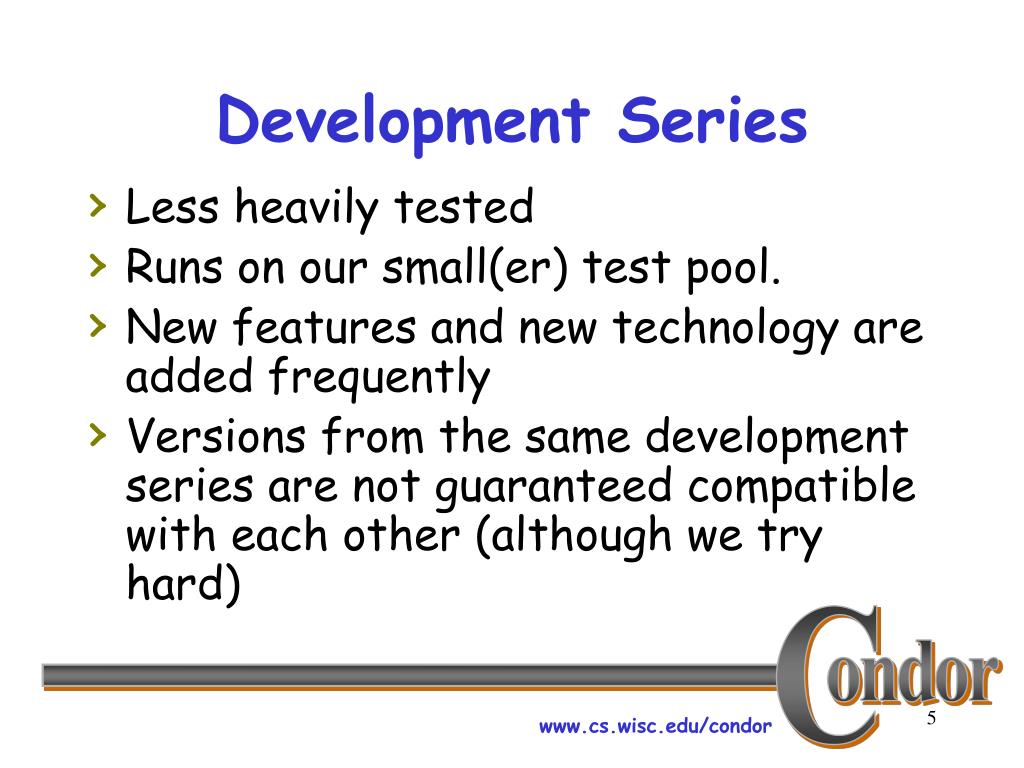 Development Series

› Less heavily tested
› Runs on our small(er) test pool.
› New features and new technology are added frequently
› Versions from the same development series are not guaranteed compatible with each other (although we try hard)

Condor

www.cs.wisc.edu/condor

5